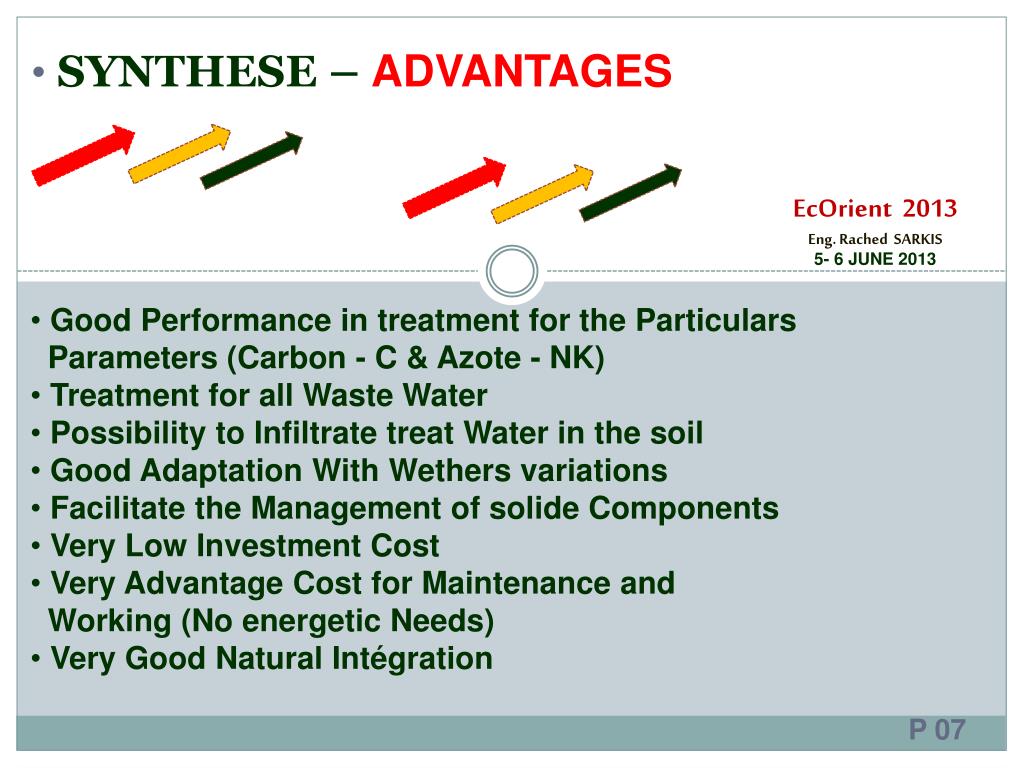 • SYNTHESE – ADVANTAGES

EcOrient 2013

Eng. Rached SARKIS
5- 6 JUNE 2013

• Good Performance in treatment for the Particulars Parameters (Carbon - C & Azote - NK)
• Treatment for all Waste Water
• Possibility to Infiltrate treat Water in the soil
• Good Adaptation With Wethers variations
• Facilitate the Management of solide Components
• Very Low Investment Cost
• Very Advantage Cost for Maintenance and Working (No energetic Needs)
• Very Good Natural Intégration

P 07